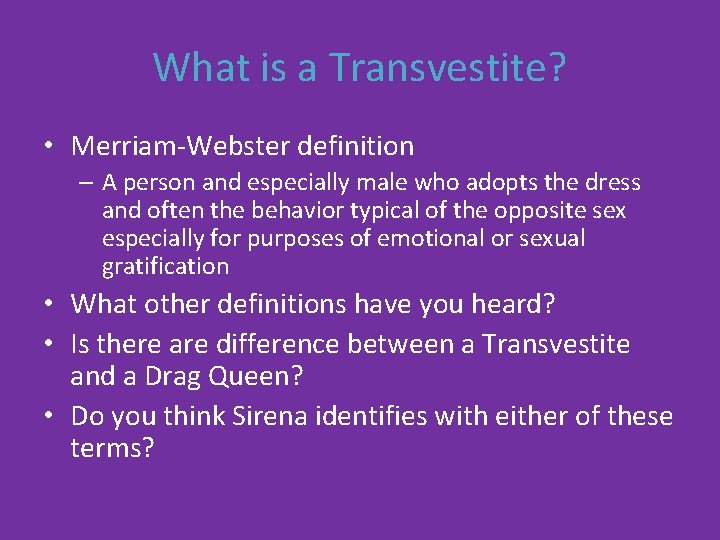 What is a Transvestite?

• Merriam-Webster definition
– A person and especially male who adopts the dress and often the behavior typical of the opposite sex especially for purposes of emotional or sexual gratification
• What other definitions have you heard?
• Is there are difference between a Transvestite and a Drag Queen?
• Do you think Sirena identifies with either of these terms?